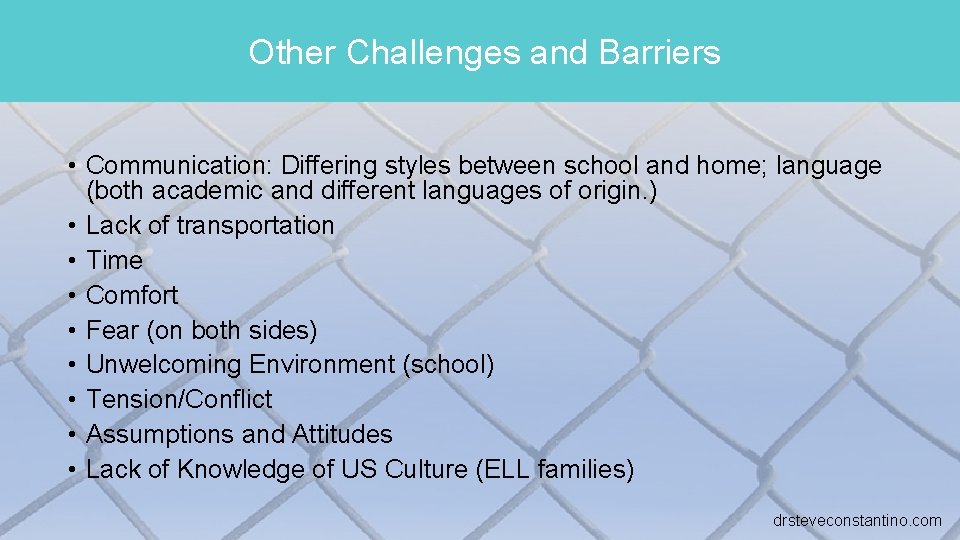 Other Challenges and Barriers

• Communication: Differing styles between school and home; language (both academic and different languages of origin.)
• Lack of transportation
• Time
• Comfort
• Fear (on both sides)
• Unwelcoming Environment (school)
• Tension/Conflict
• Assumptions and Attitudes
• Lack of Knowledge of US Culture (ELL families)

drsteveconstantino.com